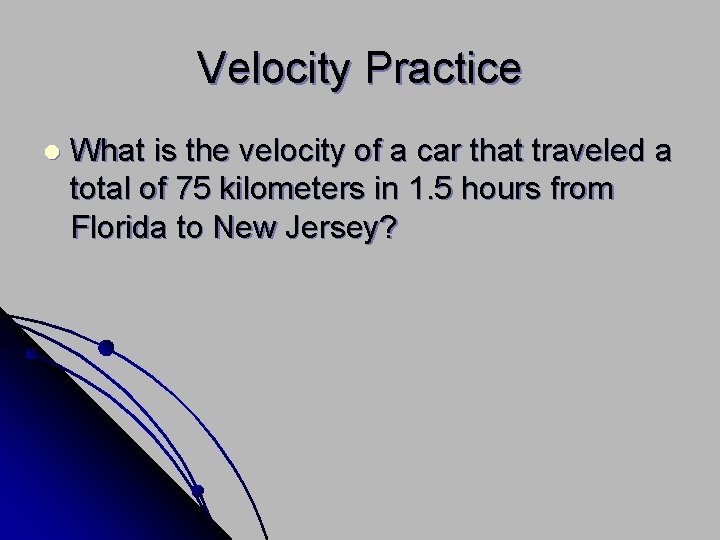 Velocity Practice

What is the velocity of a car that traveled a total of 75 kilometers in 1.5 hours from Florida to New Jersey?